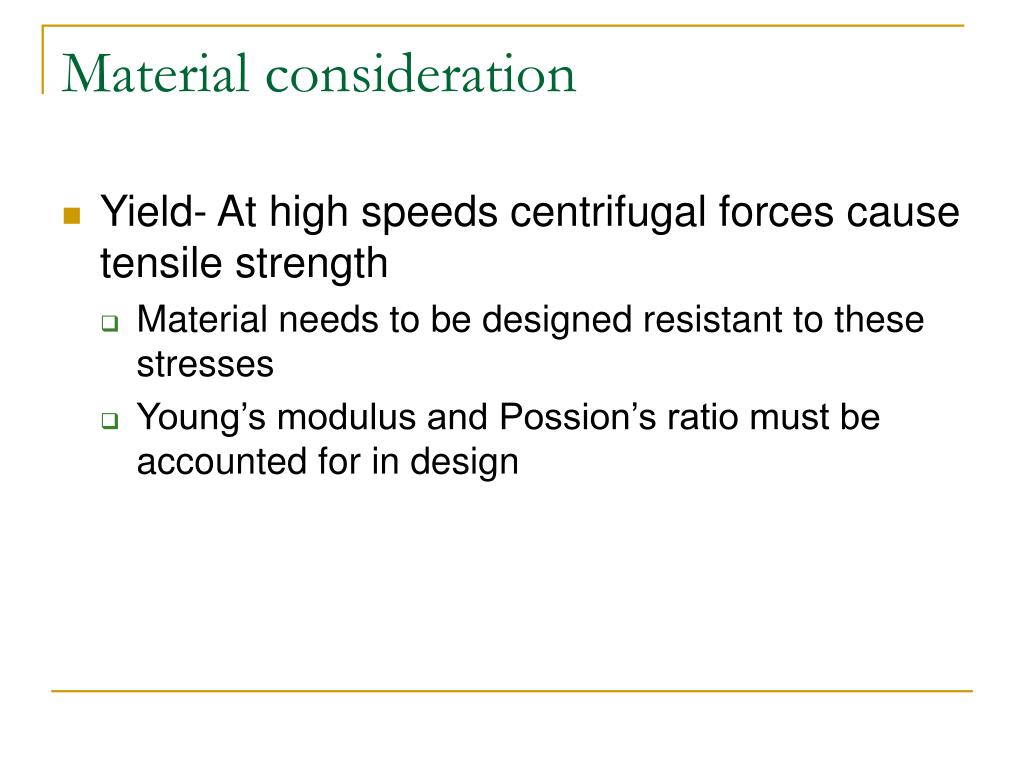 Material consideration

Yield- At high speeds centrifugal forces cause tensile strength

Material needs to be designed resistant to these stresses

Young’s modulus and Possion’s ratio must be accounted for in design